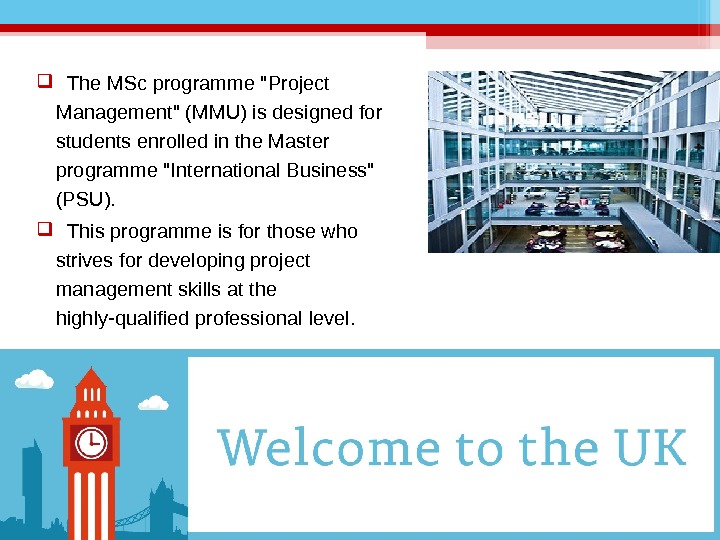 ❑ The MSc programme "Project Management" (MMU) is designed for students enrolled in the Master programme "International Business" (PSU).

❑ This programme is for those who strives for developing project management skills at the highly-qualified professional level.

Welcome to the UK